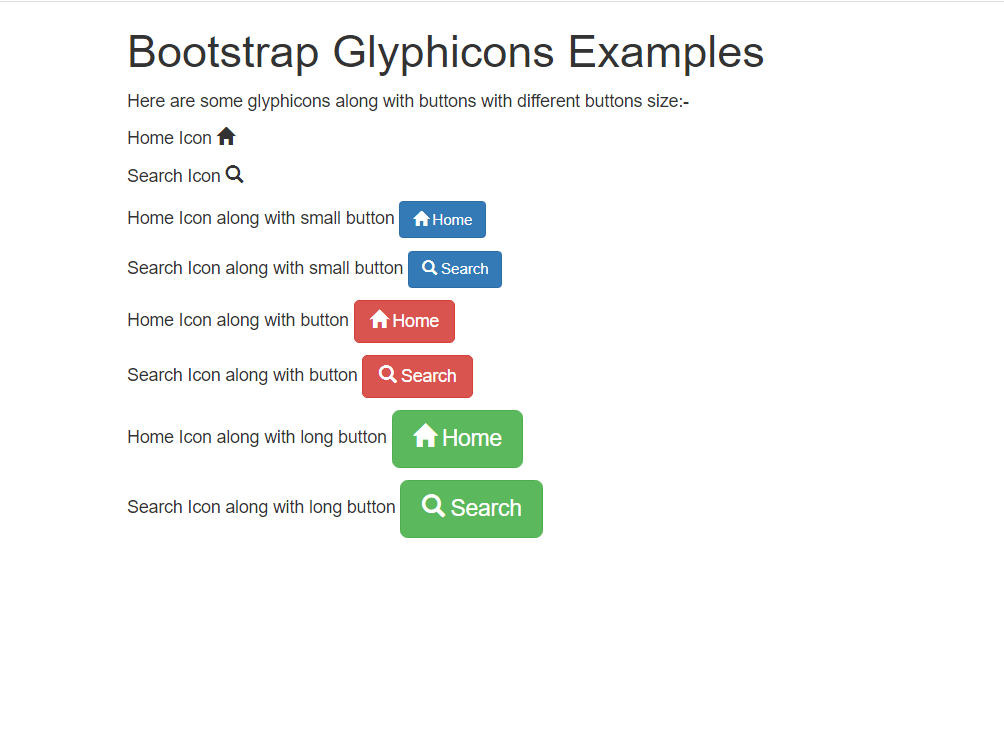 Bootstrap Glyphicons Examples

Here are some glyphicons along with buttons with different buttons size:-

Home Icon

Search Icon

Home Icon along with small button Home

Search Icon along with small button Search

Home Icon along with button Home

Search Icon along with button Search

Home Icon along with long button Home

Search Icon along with long button Search